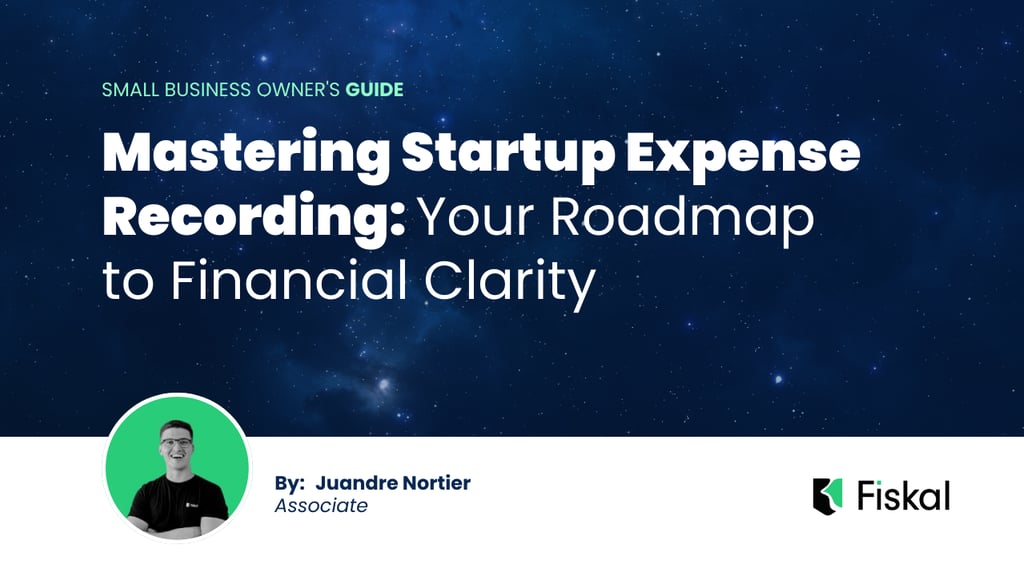 SMALL BUSINESS OWNER'S GUIDE

Mastering Startup Expense Recording: Your Roadmap to Financial Clarity

By: Juandre Nortier
Associate

Fiskal